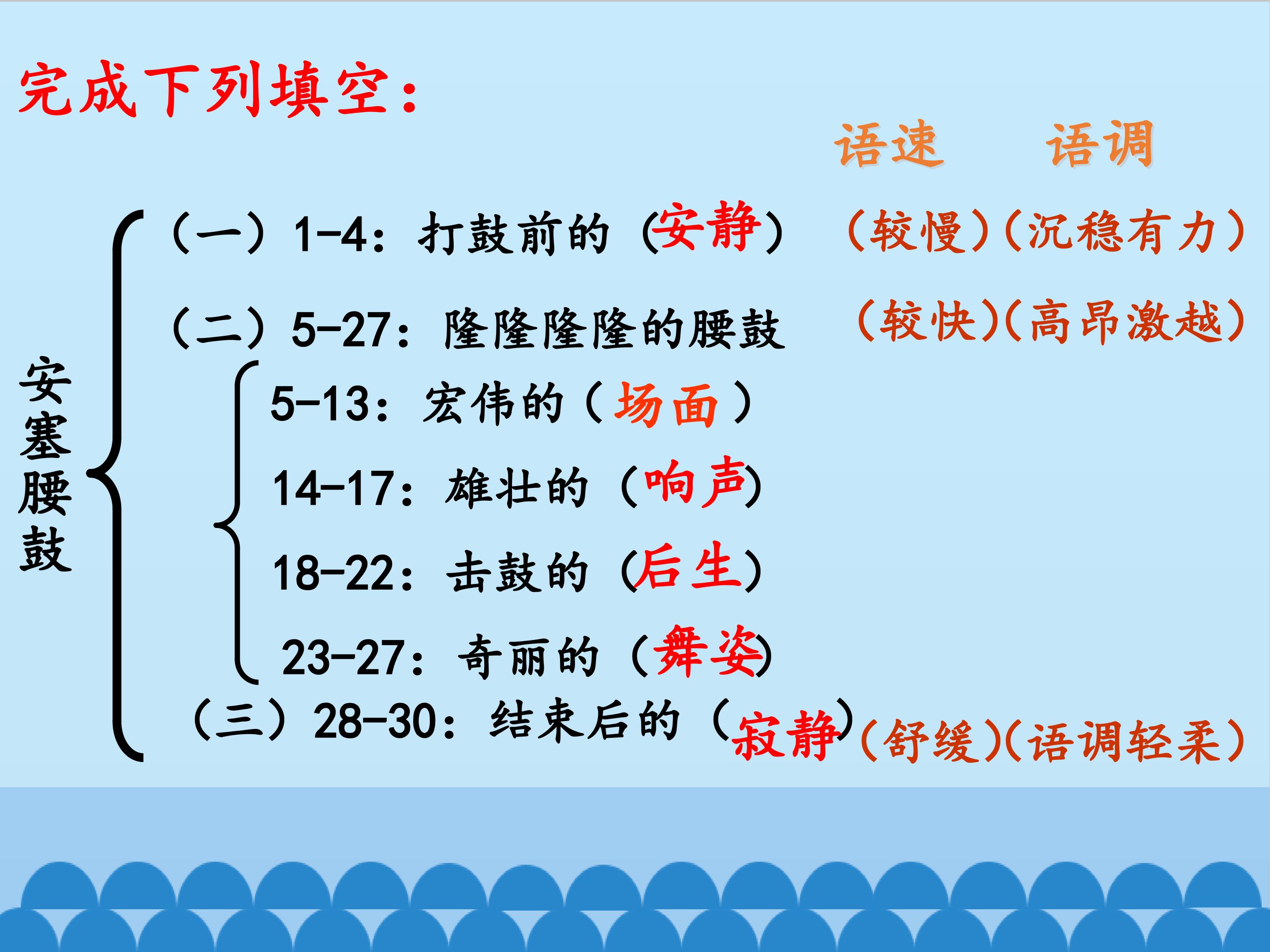 完成下列填空：

语速 语调

安塞腰鼓

（一）1-4：打鼓前的（安静） （较慢）（沉稳有力）

（二）5-27：隆隆隆隆的腰鼓 （较快）（高昂激越）

5-13：宏伟的（场面）

14-17：雄壮的（响声）

18-22：击鼓的（后生）

23-27：奇丽的（舞姿）

（三）28-30：结束后的（寂静）（舒缓）（语调轻柔）